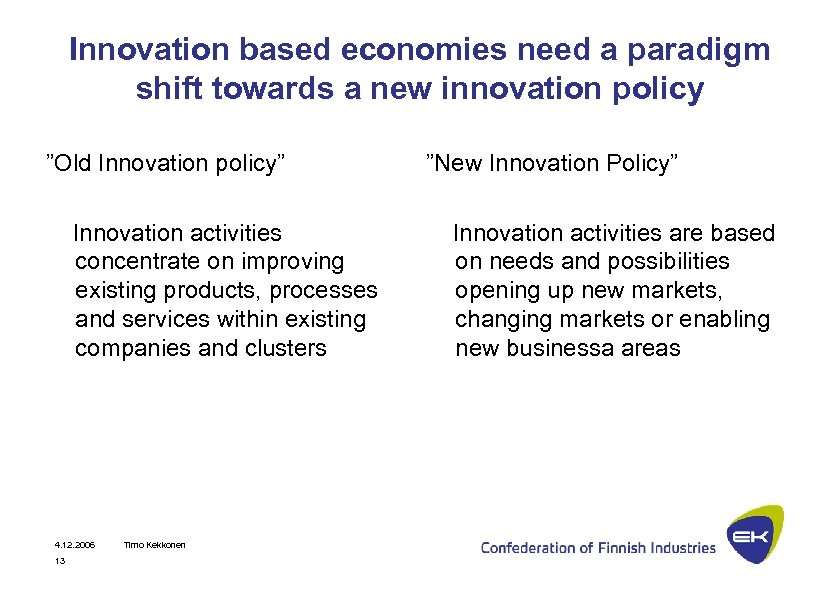 Innovation based economies need a paradigm shift towards a new innovation policy

”Old Innovation policy”

Innovation activities concentrate on improving existing products, processes and services within existing companies and clusters

”New Innovation Policy”

Innovation activities are based on needs and possibilities opening up new markets, changing markets or enabling new businessa areas

4.12.2006 Timo Kekkonen
13

Confederation of Finnish Industries

EK